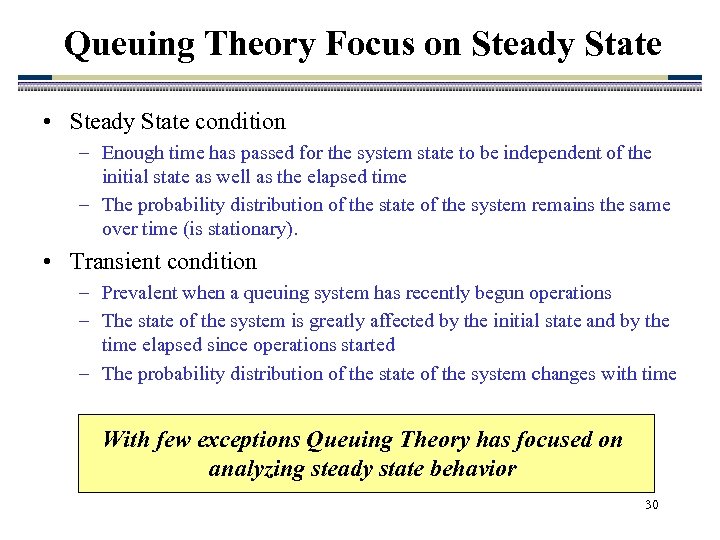 Queuing Theory Focus on Steady State

• Steady State condition
  – Enough time has passed for the system state to be independent of the initial state as well as the elapsed time
  – The probability distribution of the state of the system remains the same over time (is stationary).

• Transient condition
  – Prevalent when a queuing system has recently begun operations
  – The state of the system is greatly affected by the initial state and by the time elapsed since operations started
  – The probability distribution of the state of the system changes with time

With few exceptions Queuing Theory has focused on analyzing steady state behavior

30